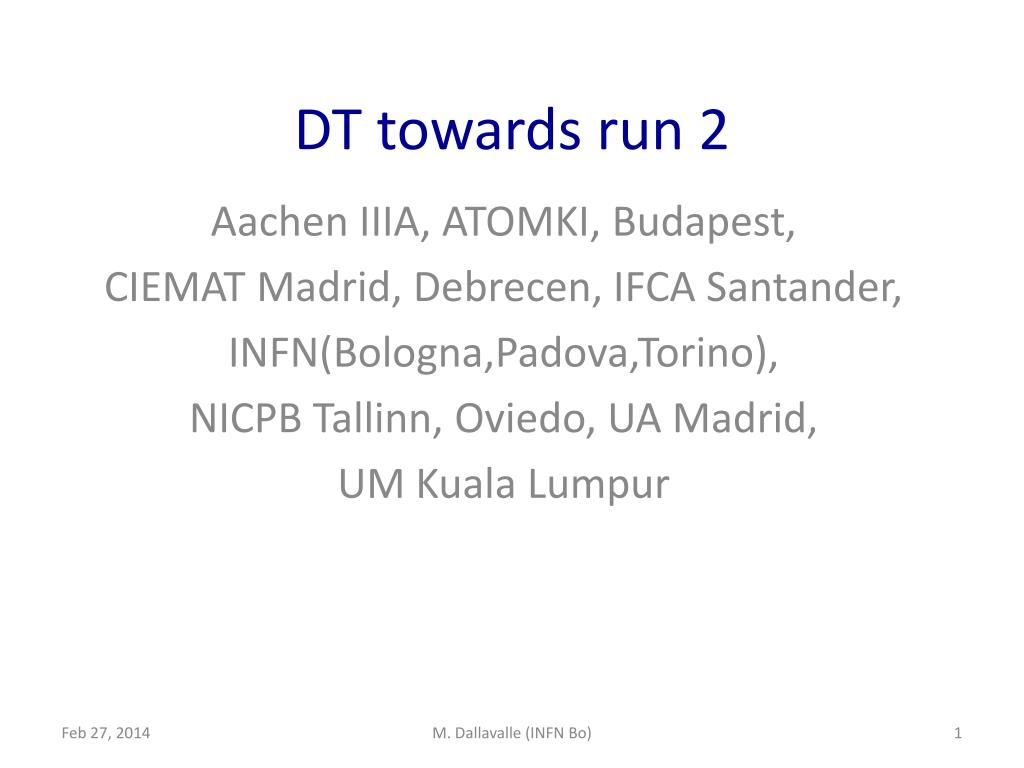 DT towards run 2

Aachen IIIA, ATOMKI, Budapest,
CIEMAT Madrid, Debrecen, IFCA Santander,
INFN(Bologna,Padova,Torino),
NICPB Tallinn, Oviedo, UA Madrid,
UM Kuala Lumpur

Feb 27, 2014

M. Dallavalle (INFN Bo)

1